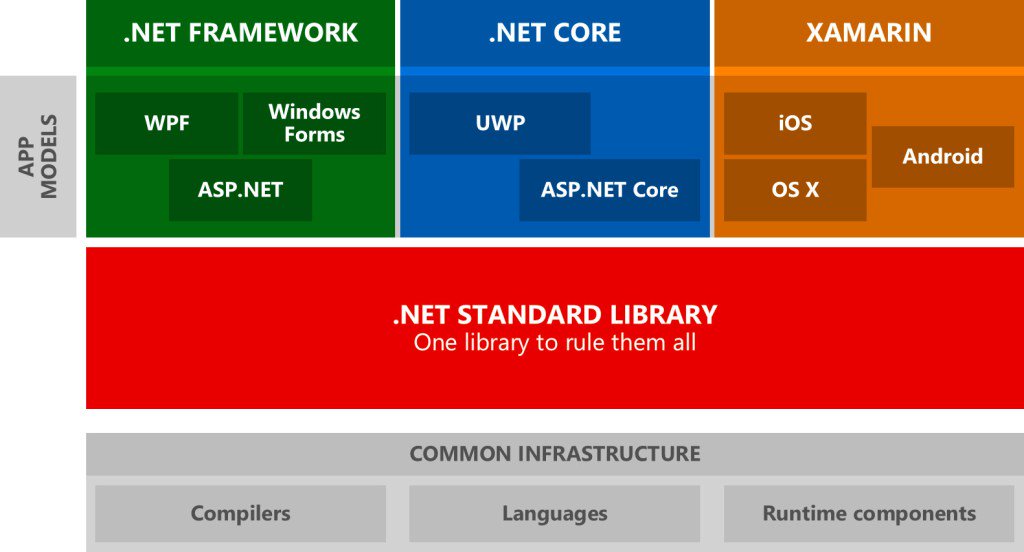 APP MODELS

.NET FRAMEWORK

WPF

Windows Forms

ASP.NET

.NET CORE

UWP

ASP.NET Core

XAMARIN

iOS

OS X

Android

.NET STANDARD LIBRARY
One library to rule them all

COMMON INFRASTRUCTURE

Compilers

Languages

Runtime components